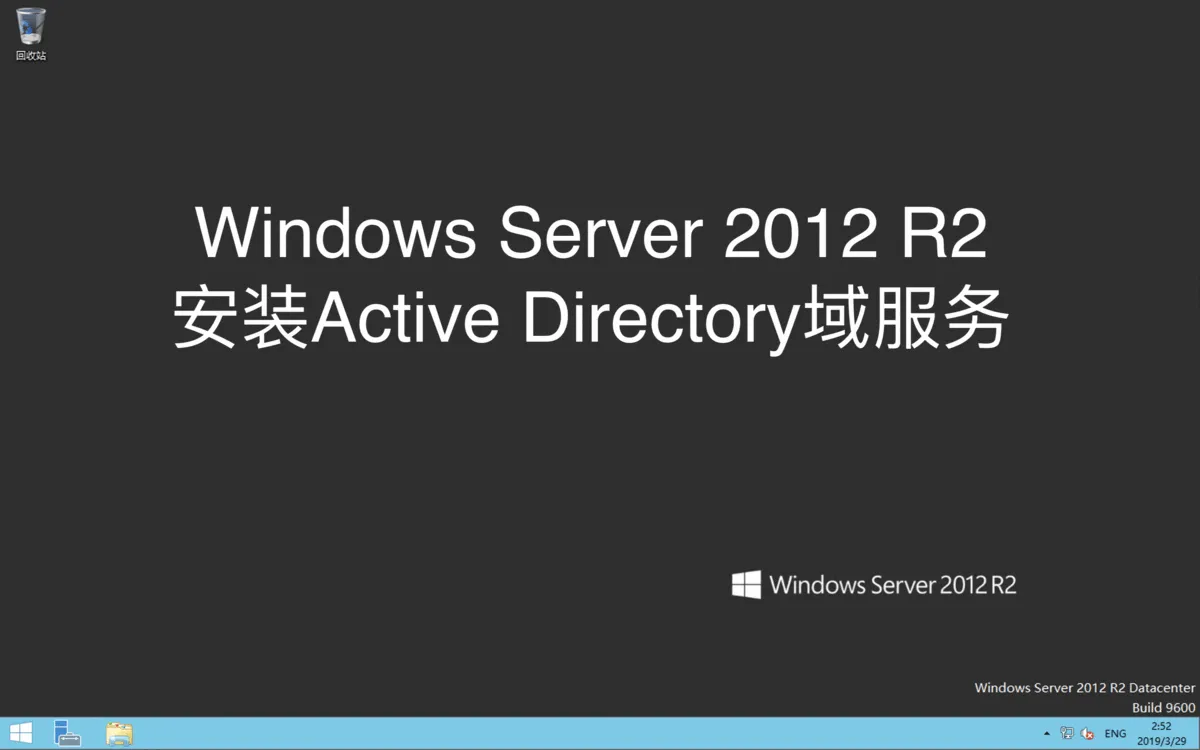 回收站

Windows Server 2012 R2
安装Active Directory域服务

Windows Server 2012 R2

Windows Server 2012 R2 Datacenter
Build 9600

ENG
2:52
2019/3/29